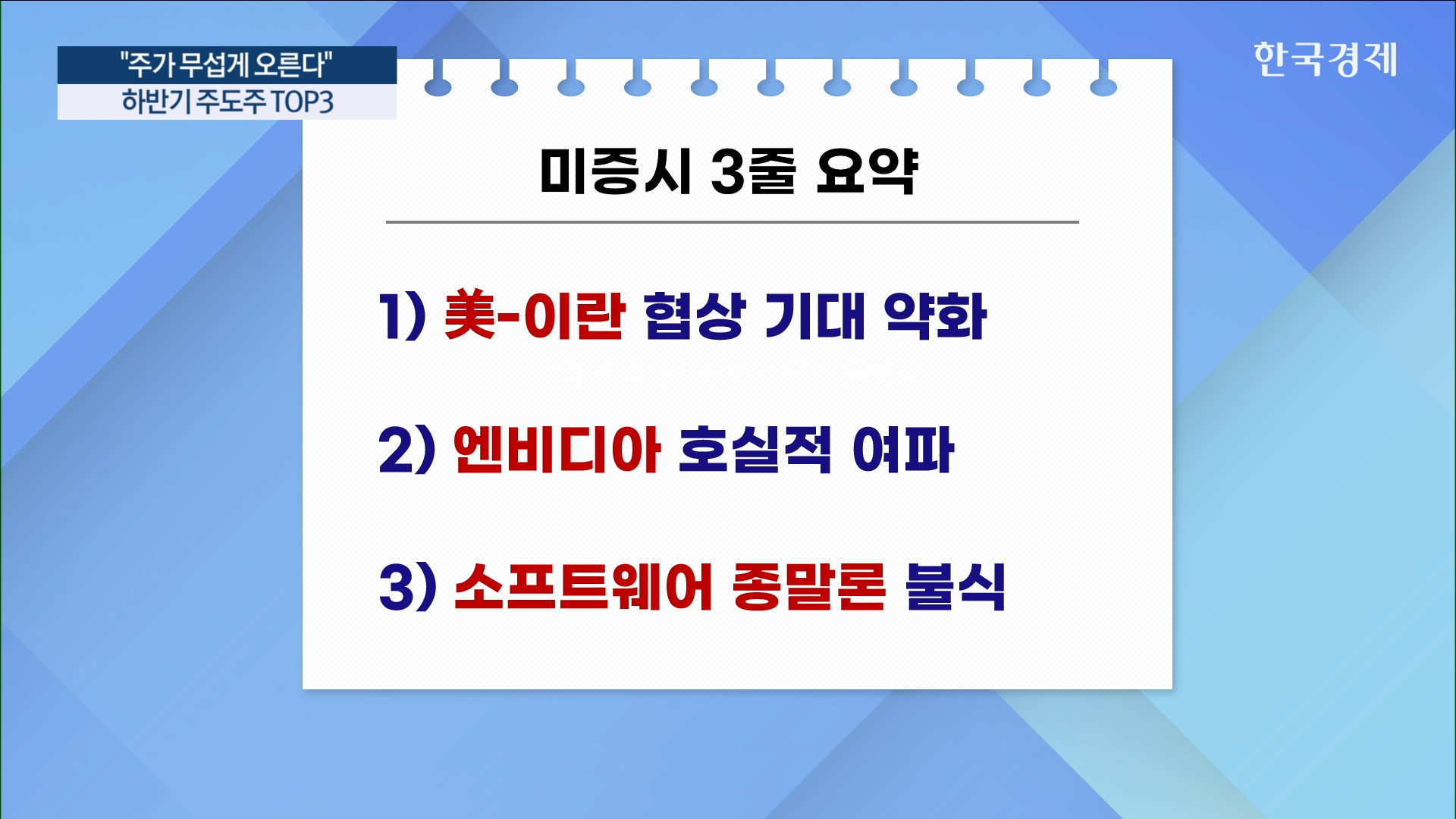 "주가 무섭게 오른다"
하반기 주도주 TOP3

한국경제

미증시 3줄 요약

1) 美-이란 협상 기대 약화

2) 엔비디아 호실적 여파

3) 소프트웨어 종말론 불식